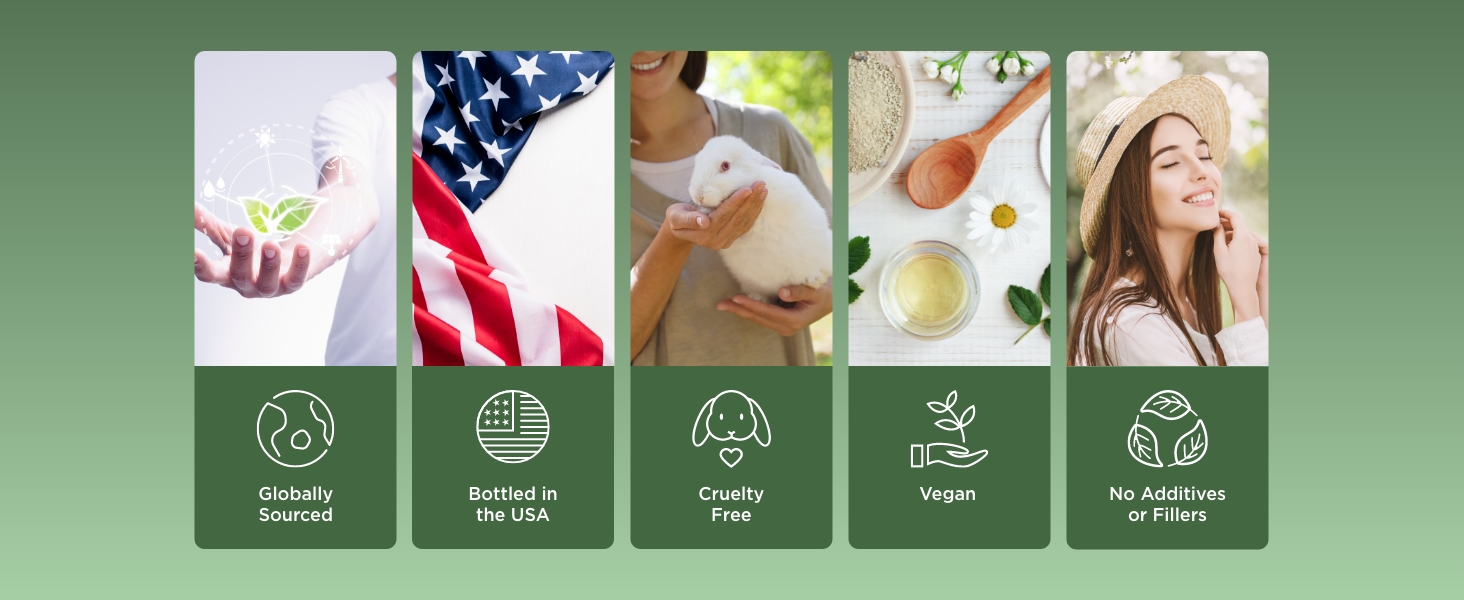 Globally
Sourced

Bottled in
the USA

Cruelty
Free

Vegan

No Additives
or Fillers